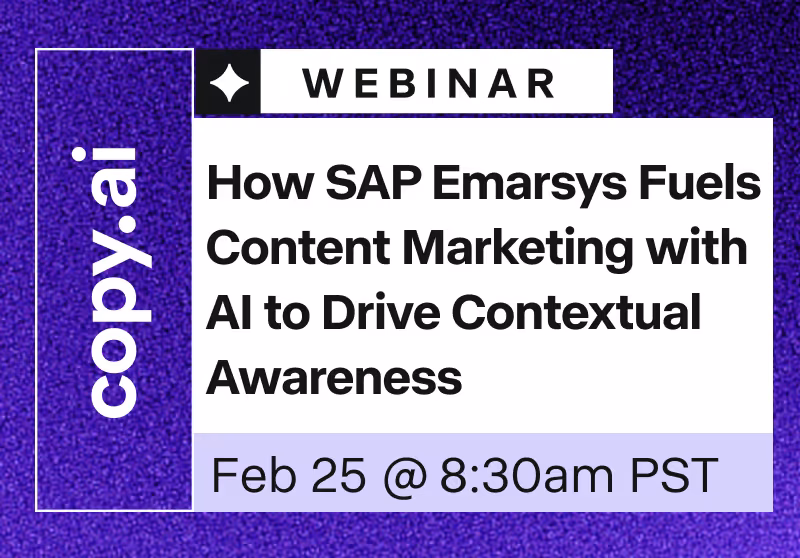 copy.ai

WEBINAR

How SAP Emarsys Fuels Content Marketing with AI to Drive Contextual Awareness

Feb 25 @ 8:30am PST